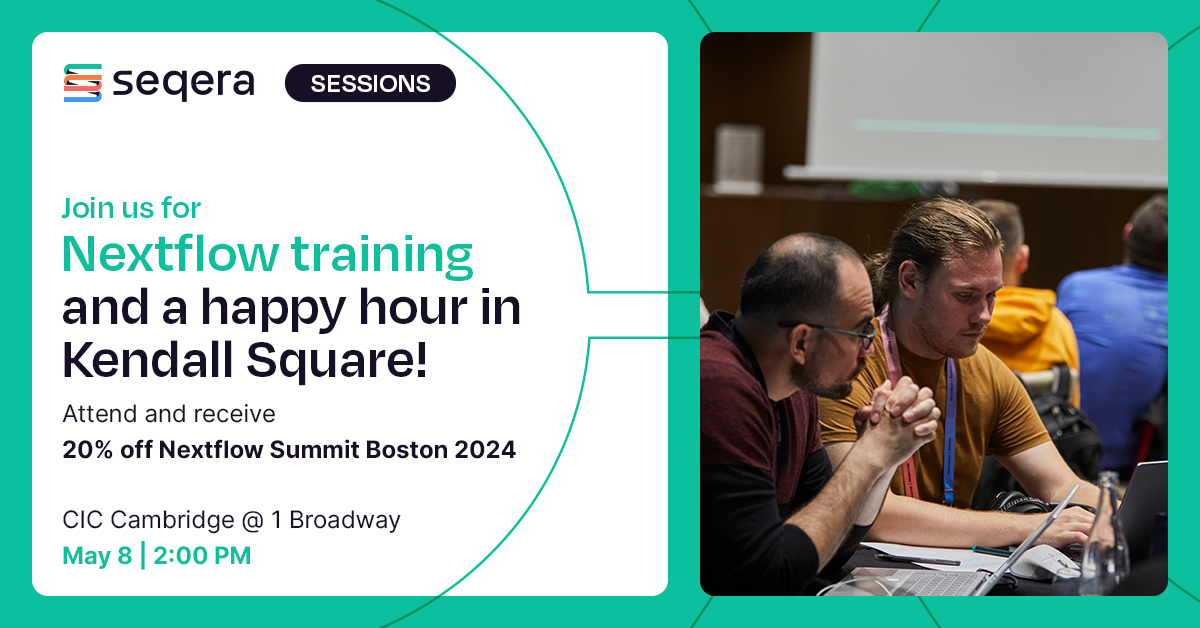 seqera SESSIONS

Join us for
Nextflow training and a happy hour in Kendall Square!

Attend and receive
20% off Nextflow Summit Boston 2024

CIC Cambridge @ 1 Broadway
May 8 | 2:00 PM